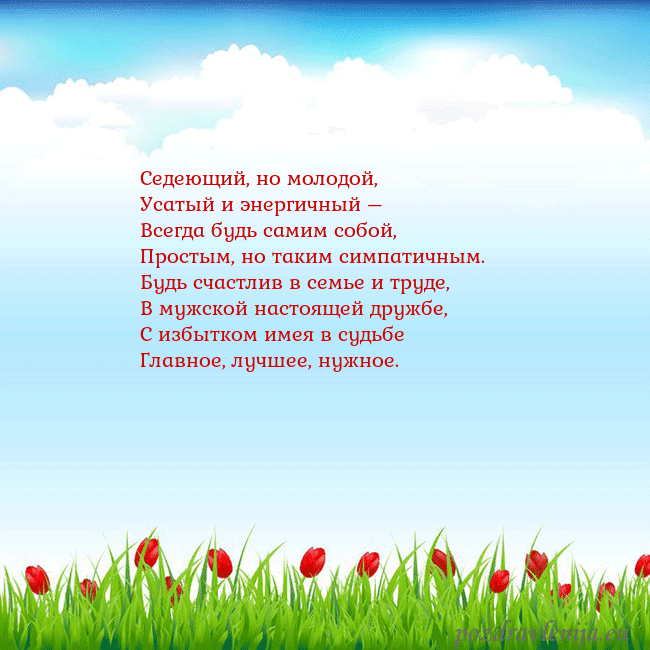 Седеющий, но молодой,
Усатый и энергичный —
Всегда будь самим собой,
Простым, но таким симпатичным.
Будь счастлив в семье и труде,
В мужской настоящей дружбе,
С избытком имея в судьбе
Главное, лучшее, нужное.

pozdravlenija.eu